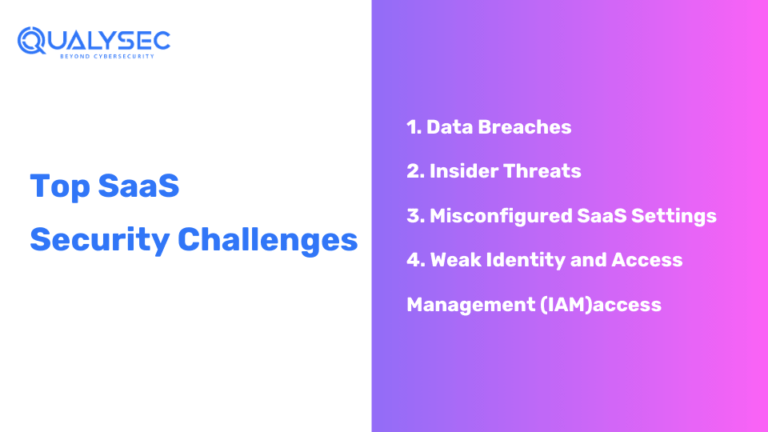 QUALYSEC
BEYOND CYBERSECURITY

Top SaaS Security Challenges

1. Data Breaches

2. Insider Threats

3. Misconfigured SaaS Settings

4. Weak Identity and Access Management (IAM)access